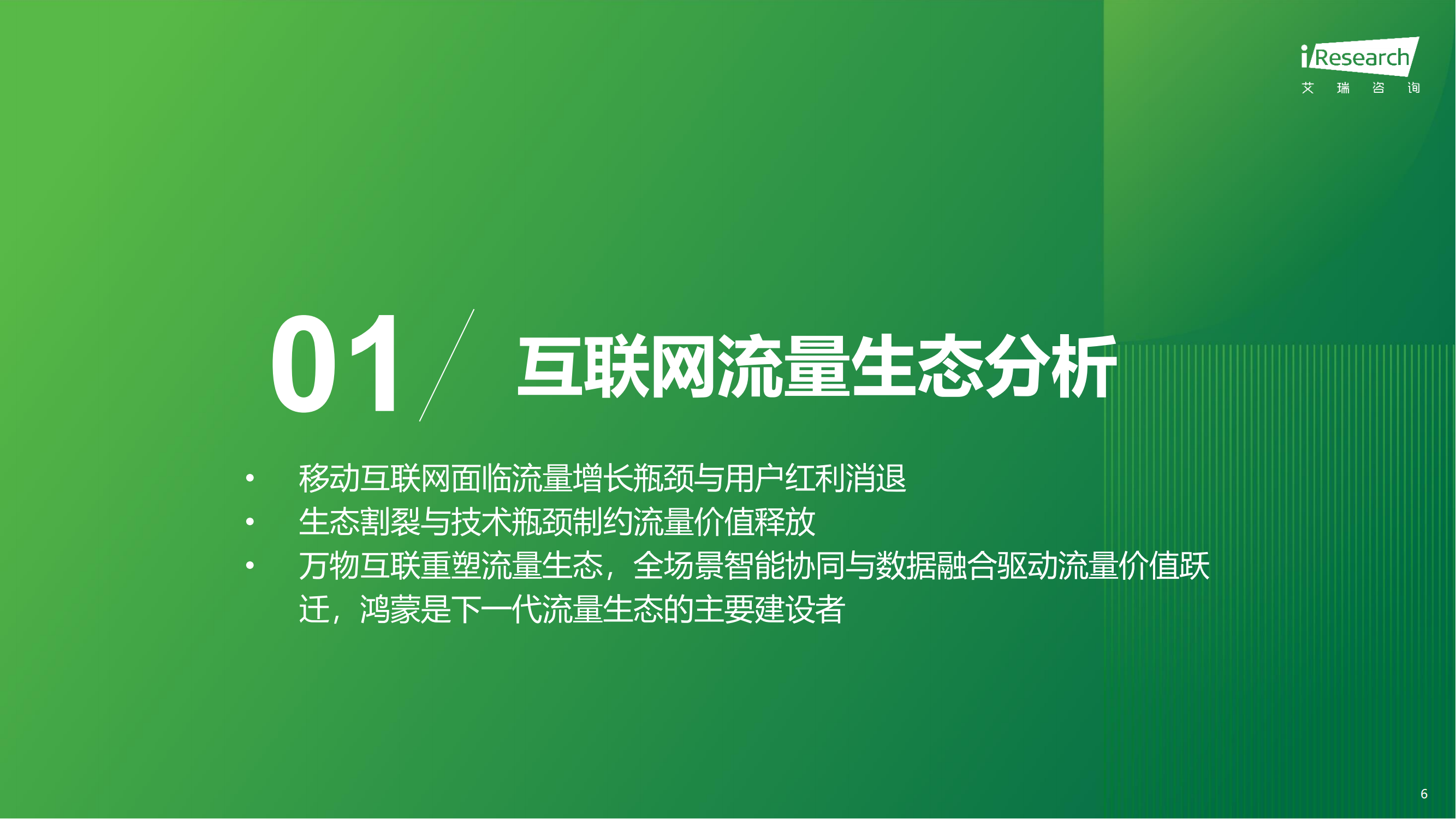 iResearch
艾 瑞 咨 询

01 互联网流量生态分析

• 移动互联网面临流量增长瓶颈与用户红利消退
• 生态割裂与技术瓶颈制约流量价值释放
• 万物互联重塑流量生态，全场景智能协同与数据融合驱动流量价值跃迁，鸿蒙是下一代流量生态的主要建设者

6